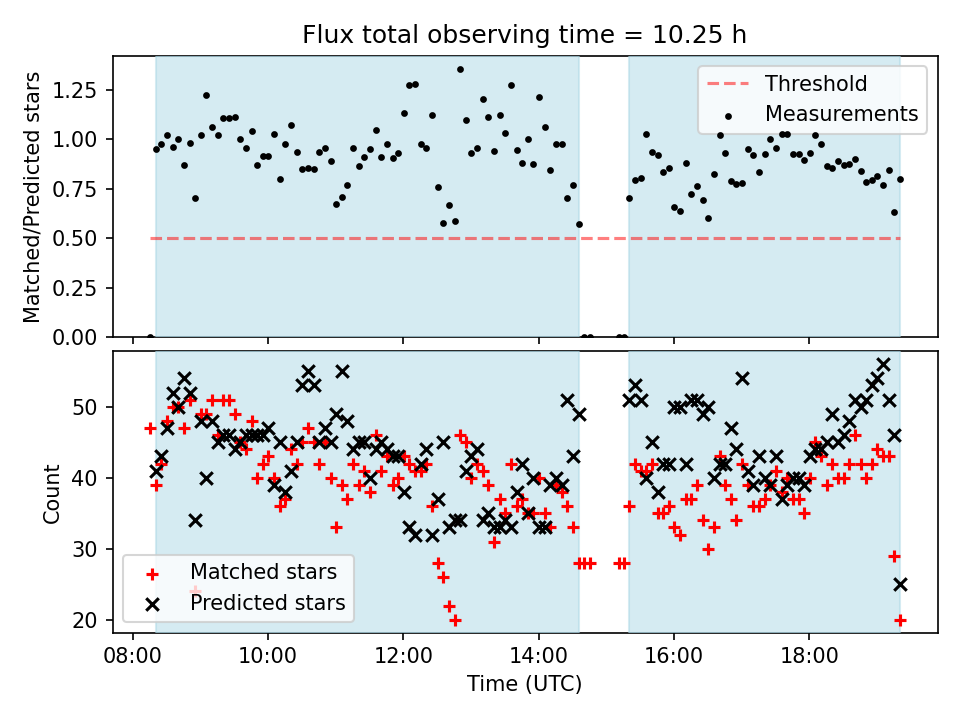 Flux total observing time = 10.25 h

Matched/Predicted stars

1.25
1.00
0.75
0.50
0.25
0.00

Threshold
Measurements

Count

50
40
30
20

Matched stars
Predicted stars

08:00
10:00
12:00
14:00
16:00
18:00

Time (UTC)